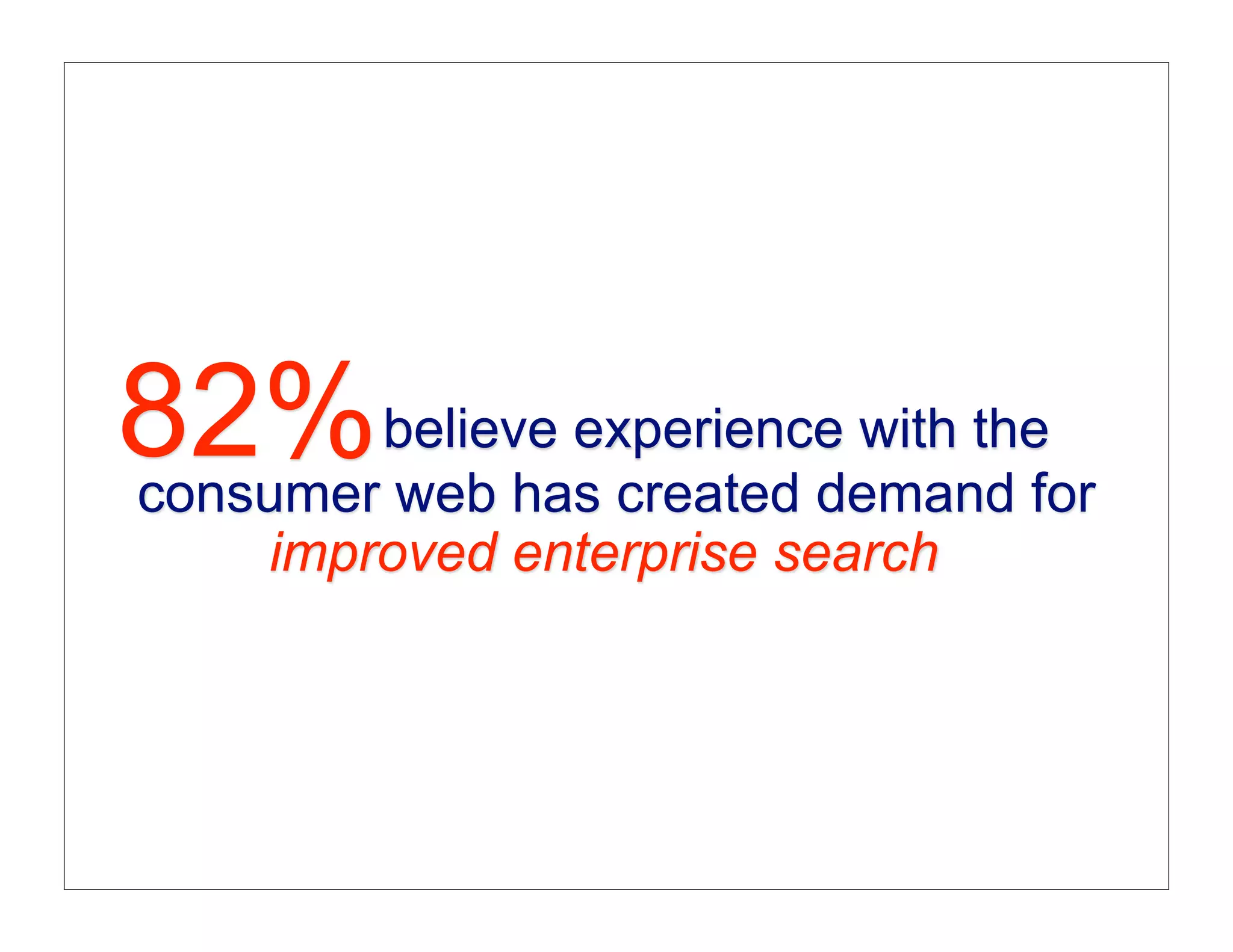 82% believe experience with the consumer web has created demand for improved enterprise search